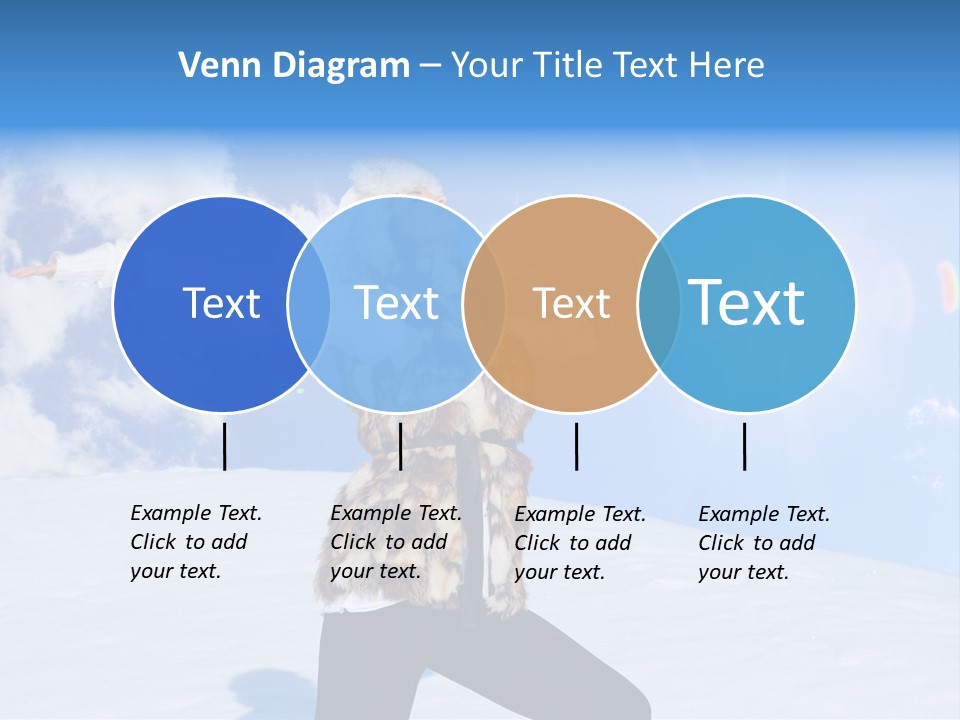 Venn Diagram – Your Title Text Here

Text

Text

Text

Text

Example Text. Click to add your text.

Example Text. Click to add your text.

Example Text. Click to add your text.

Example Text. Click to add your text.